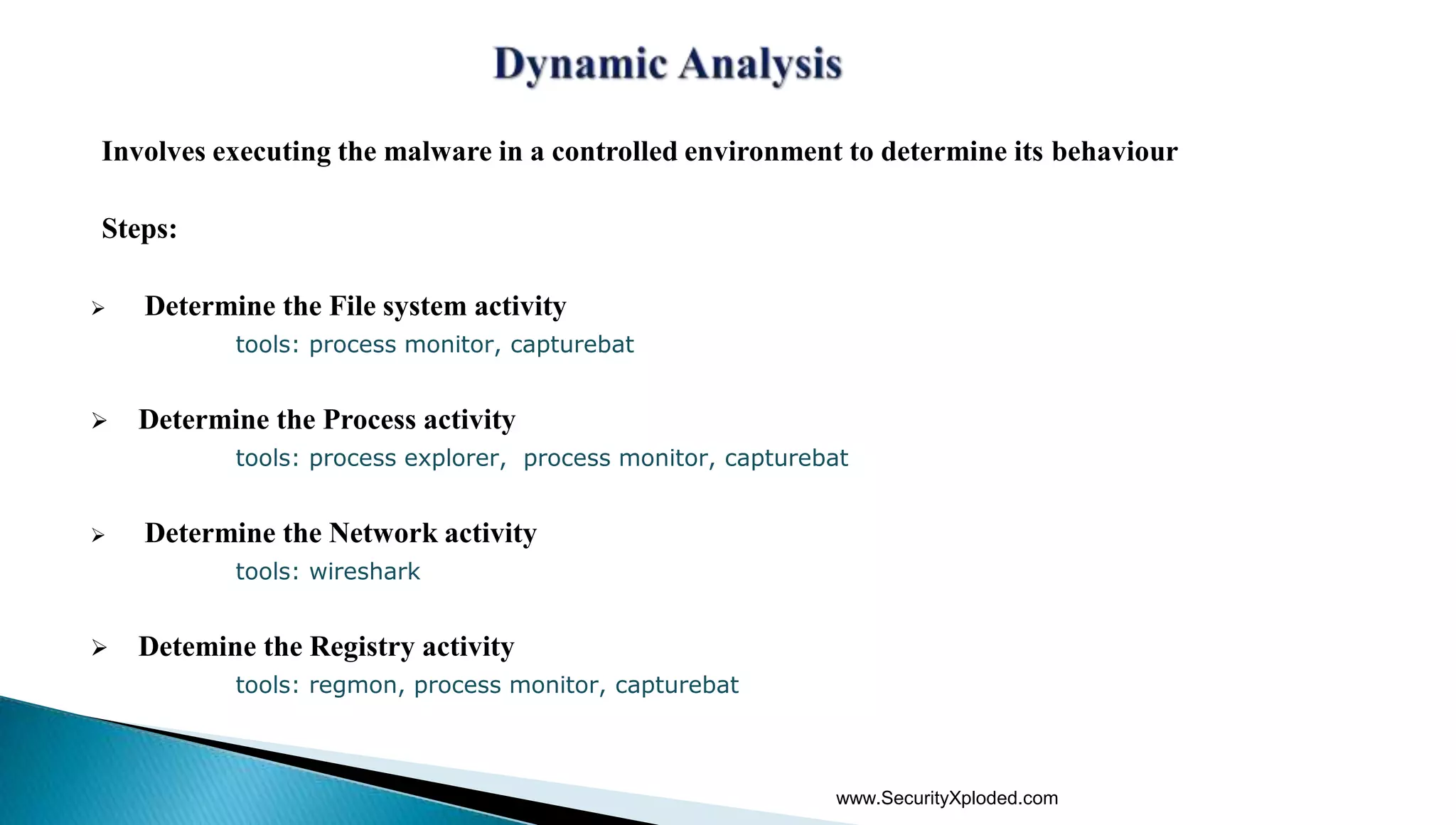 Dynamic Analysis

Involves executing the malware in a controlled environment to determine its behaviour

Steps:

➢ Determine the File system activity
tools: process monitor, capturebat

➢ Determine the Process activity
tools: process explorer, process monitor, capturebat

➢ Determine the Network activity
tools: wireshark

➢ Detemine the Registry activity
tools: regmon, process monitor, capturebat

www.SecurityXploded.com